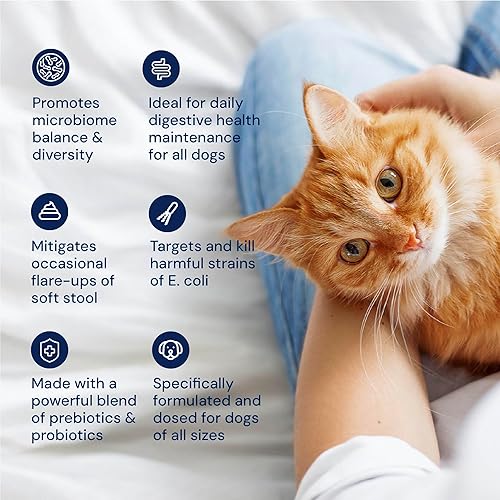 Promotes microbiome balance & diversity

Ideal for daily digestive health maintenance for all dogs

Mitigates occasional flare-ups of soft stool

Targets and kill harmful strains of E. coli

Made with a powerful blend of prebiotics & probiotics

Specifically formulated and dosed for dogs of all sizes